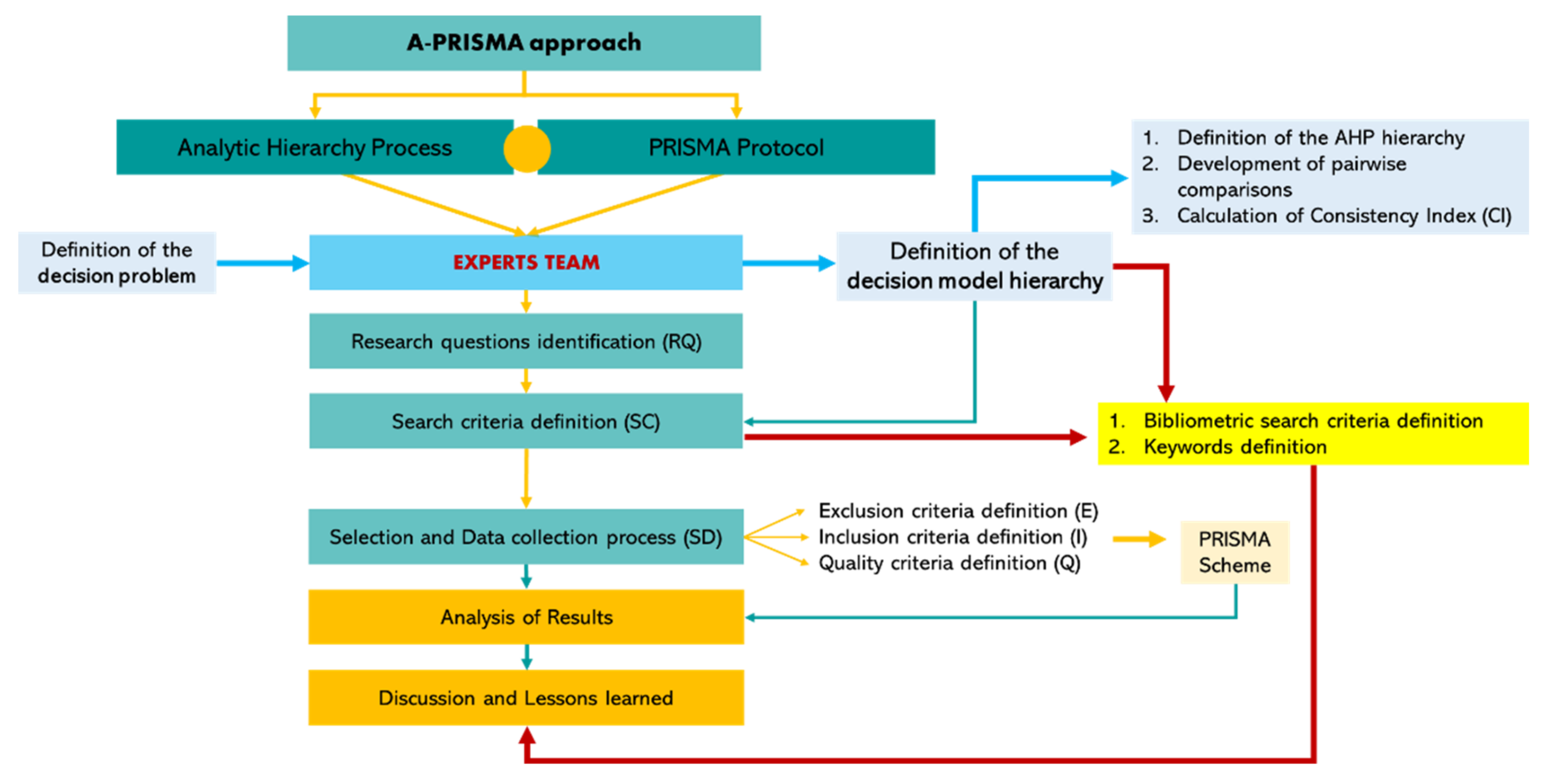 A-PRISMA approach

Analytic Hierarchy Process

PRISMA Protocol

1. Definition of the AHP hierarchy
2. Development of pairwise comparisons
3. Calculation of Consistency Index (CI)

Definition of the decision problem

EXPERTS TEAM

Definition of the decision model hierarchy

Research questions identification (RQ)

Search criteria definition (SC)

1. Bibliometric search criteria definition
2. Keywords definition

Selection and Data collection process (SD)

Exclusion criteria definition (E)
Inclusion criteria definition (I)
Quality criteria definition (Q)

PRISMA Scheme

Analysis of Results

Discussion and Lessons learned